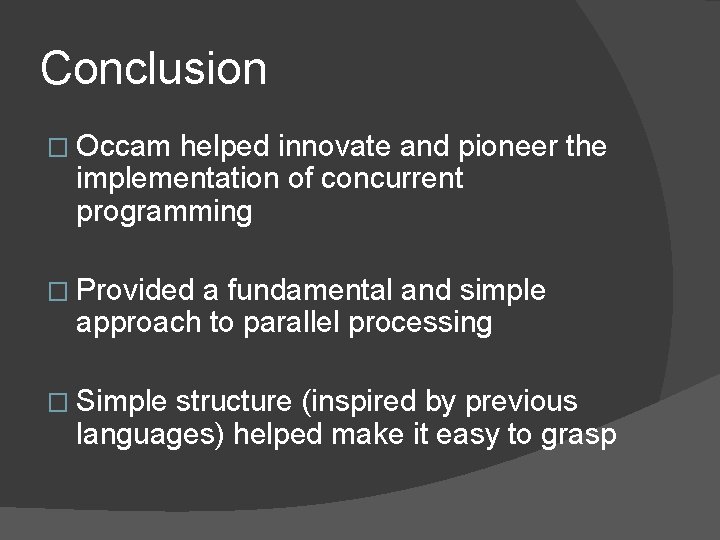 Conclusion

□ Occam helped innovate and pioneer the implementation of concurrent programming

□ Provided a fundamental and simple approach to parallel processing

□ Simple structure (inspired by previous languages) helped make it easy to grasp